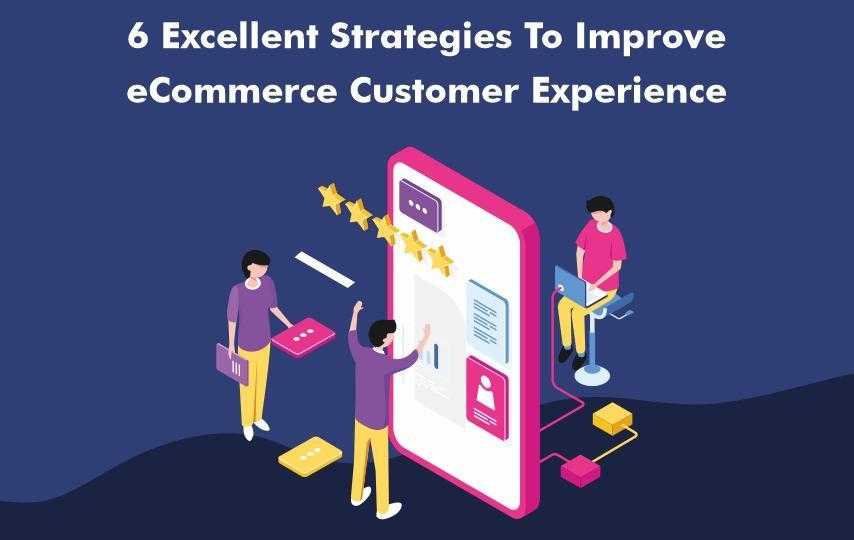 6 Excellent Strategies To Improve eCommerce Customer Experience